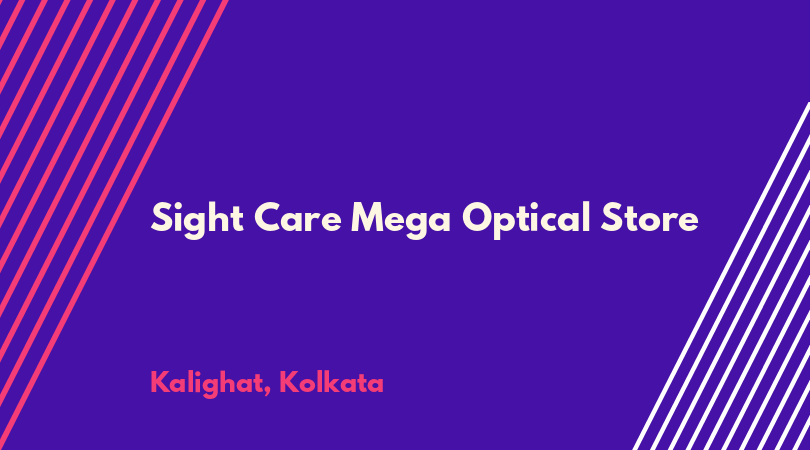 Sight Care Mega Optical Store

Kalighat, Kolkata